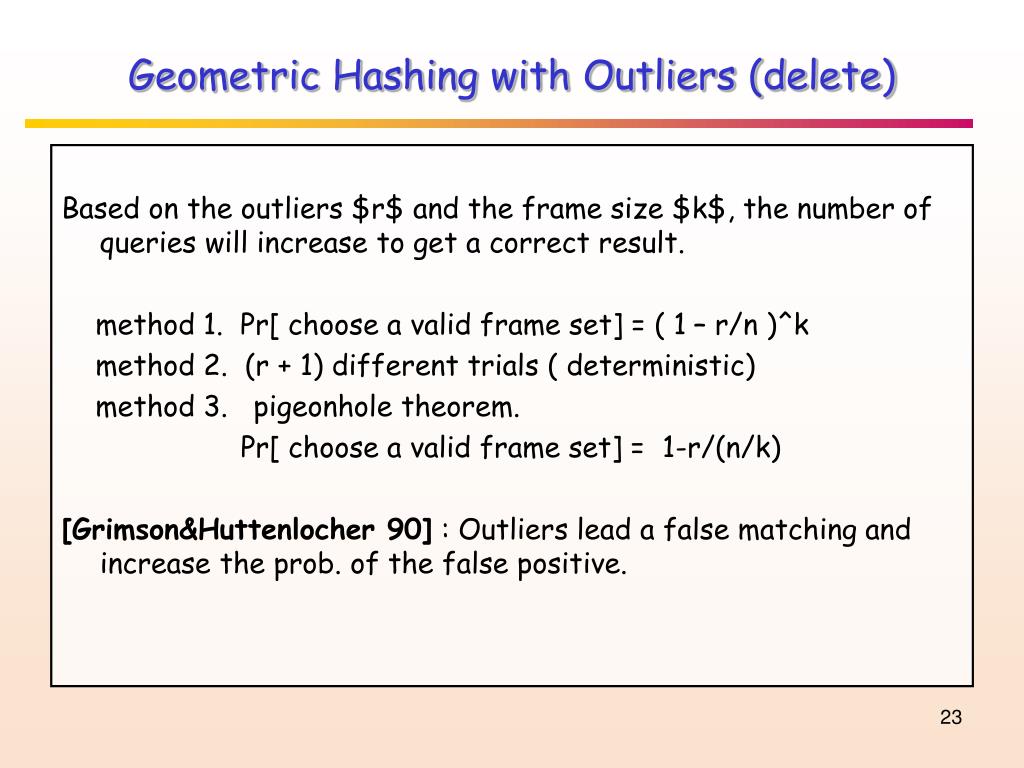 Geometric Hashing with Outliers (delete)

Based on the outliers \$r\$ and the frame size \$k\$, the number of queries will increase to get a correct result.

method 1. Pr[ choose a valid frame set] = ( 1 – r/n )^k

method 2. (r + 1) different trials ( deterministic)

method 3. pigeonhole theorem.

Pr[ choose a valid frame set] = 1-r/(n/k)

[Grimson&Huttenlocher 90] : Outliers lead a false matching and increase the prob. of the false positive.

23